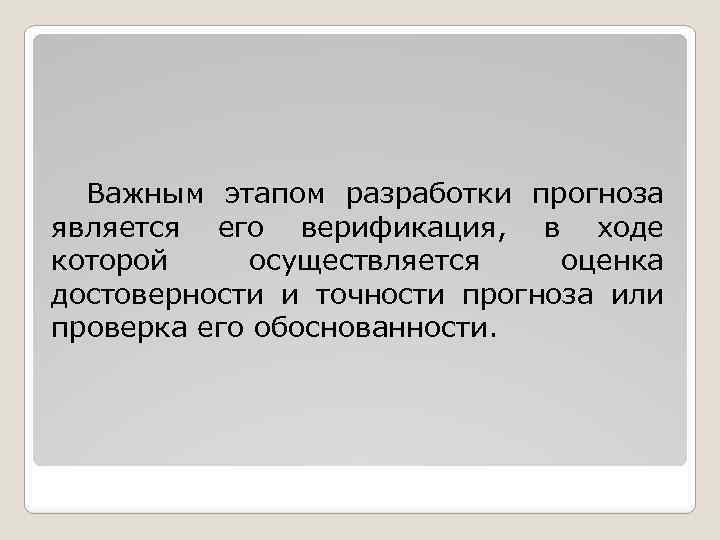 Важным этапом разработки прогноза является его верификация, в ходе которой осуществляется оценка достоверности и точности прогноза или проверка его обоснованности.